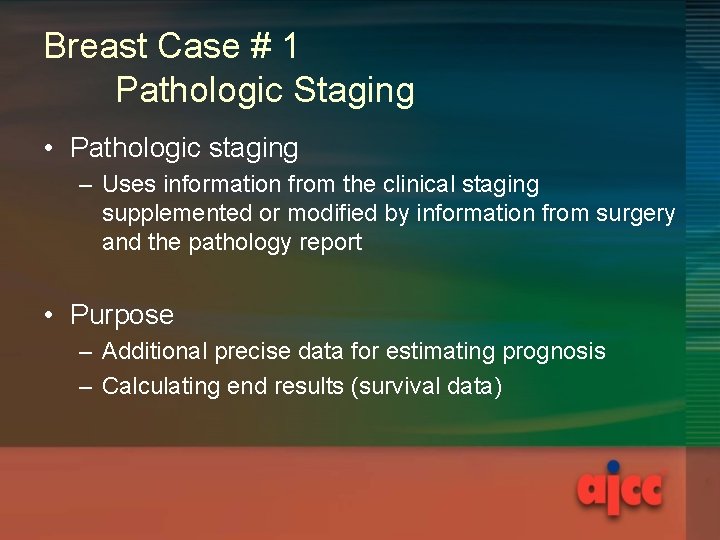 Breast Case # 1
Pathologic Staging

• Pathologic staging
– Uses information from the clinical staging supplemented or modified by information from surgery and the pathology report

• Purpose
– Additional precise data for estimating prognosis
– Calculating end results (survival data)

ajcc